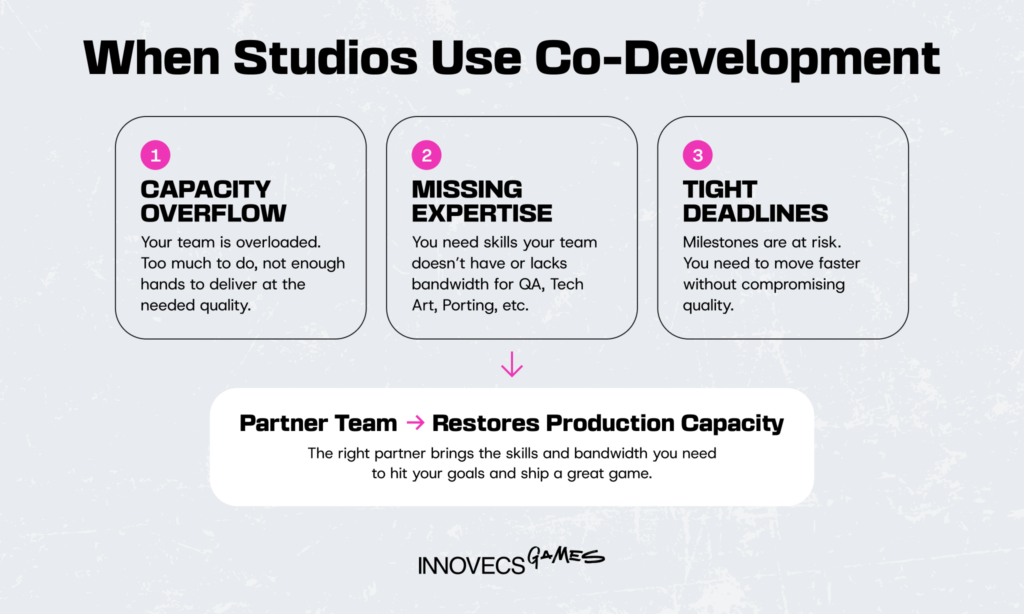 When Studios Use Co-Development

1
CAPACITY OVERFLOW
Your team is overloaded. Too much to do, not enough hands to deliver at the needed quality.

2
MISSING EXPERTISE
You need skills your team doesn't have or lacks bandwidth for QA, Tech Art, Porting, etc.

3
TIGHT DEADLINES
Milestones are at risk. You need to move faster without compromising quality.

Partner Team → Restores Production Capacity
The right partner brings the skills and bandwidth you need to hit your goals and ship a great game.

INNOVECS GAMES